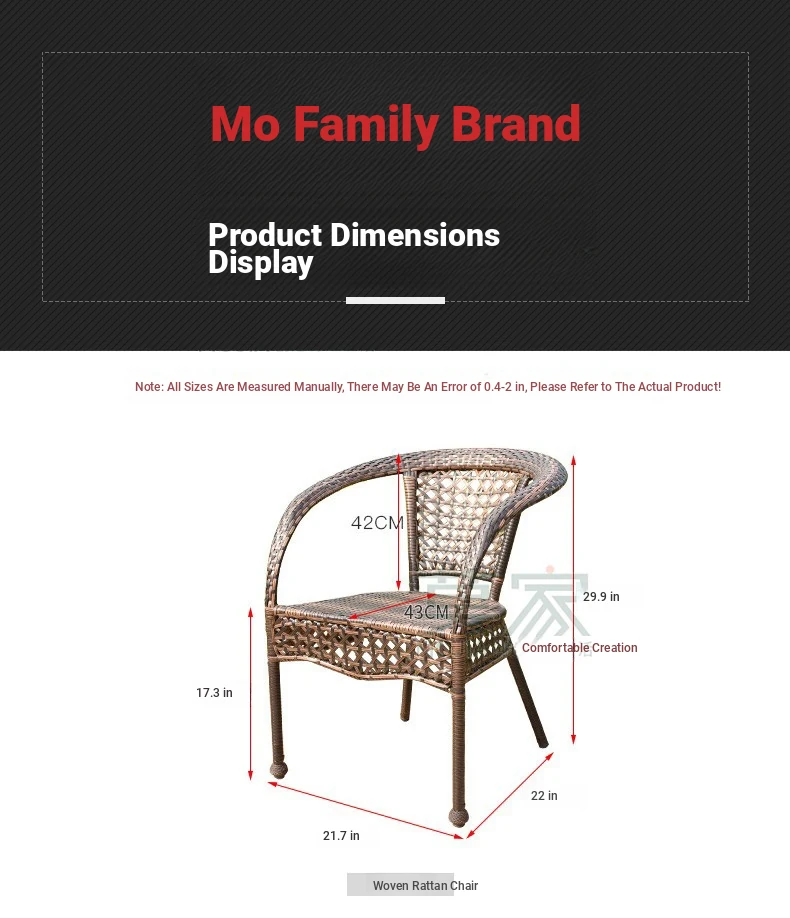 Mo Family Brand

Product Dimensions Display

Note: All Sizes Are Measured Manually, There May Be An Error of 0.4-2 in, Please Refer to The Actual Product!

42CM

43CM

29.9 in

Comfortable Creation

17.3 in

22 in

21.7 in

Woven Rattan Chair